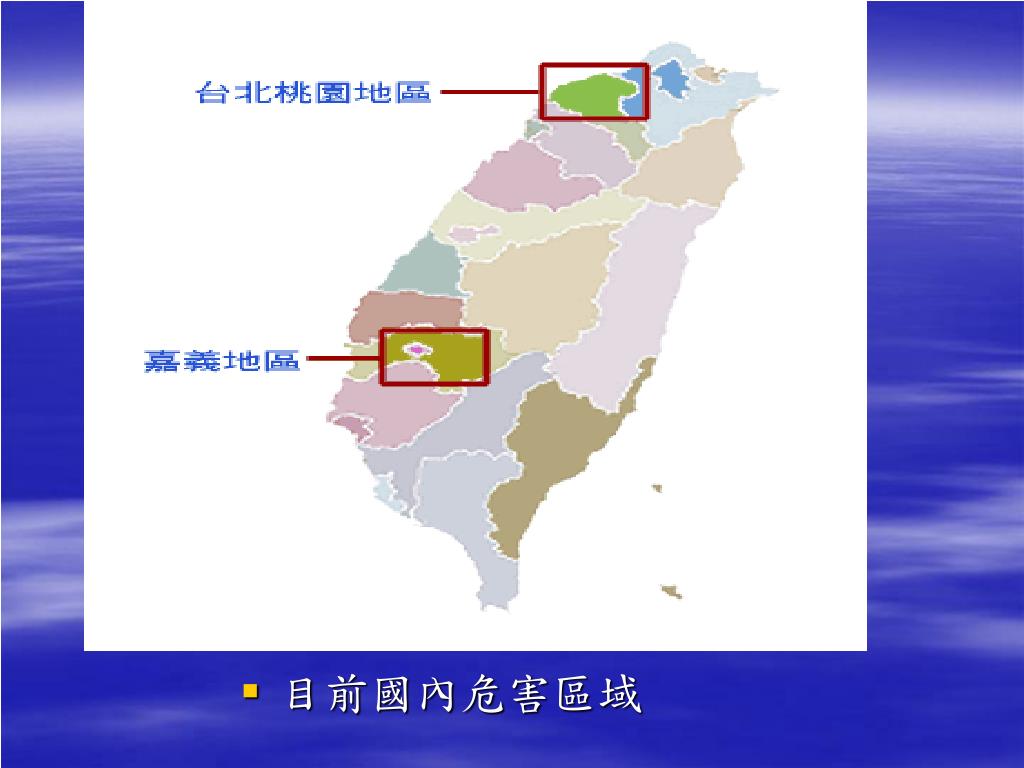 台北桃園地區

嘉義地區

目前國內危害區域